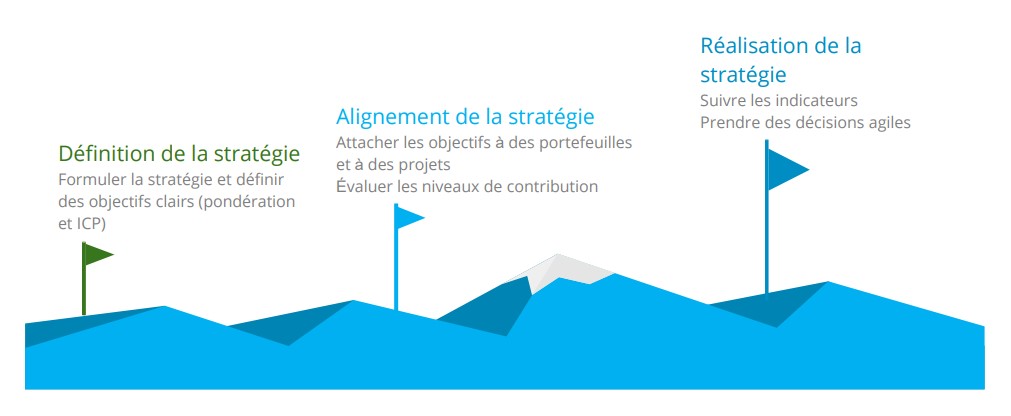 Définition de la stratégie
Formuler la stratégie et définir des objectifs clairs (pondération et ICP)

Alignement de la stratégie
Attacher les objectifs à des portefeuilles et à des projets
Évaluer les niveaux de contribution

Réalisation de la stratégie
Suivre les indicateurs
Prendre des décisions agiles